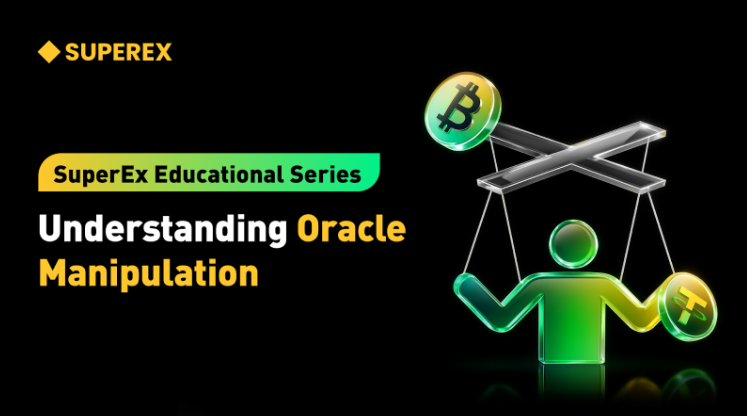 SUPEREX

SuperEx Educational Series

Understanding Oracle Manipulation